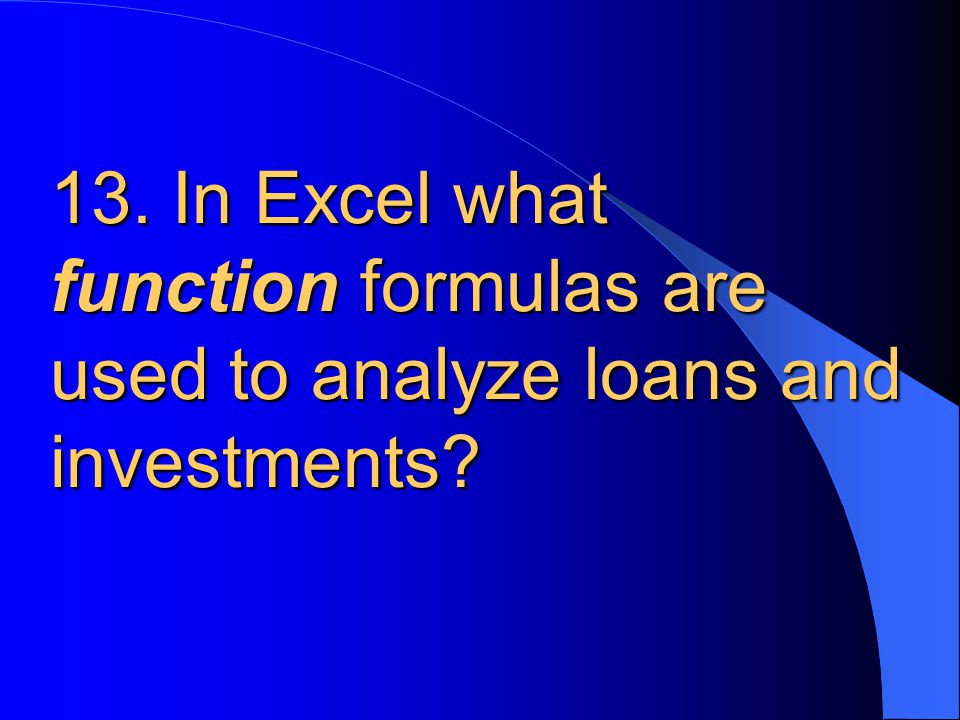 13. In Excel what function formulas are used to analyze loans and investments?